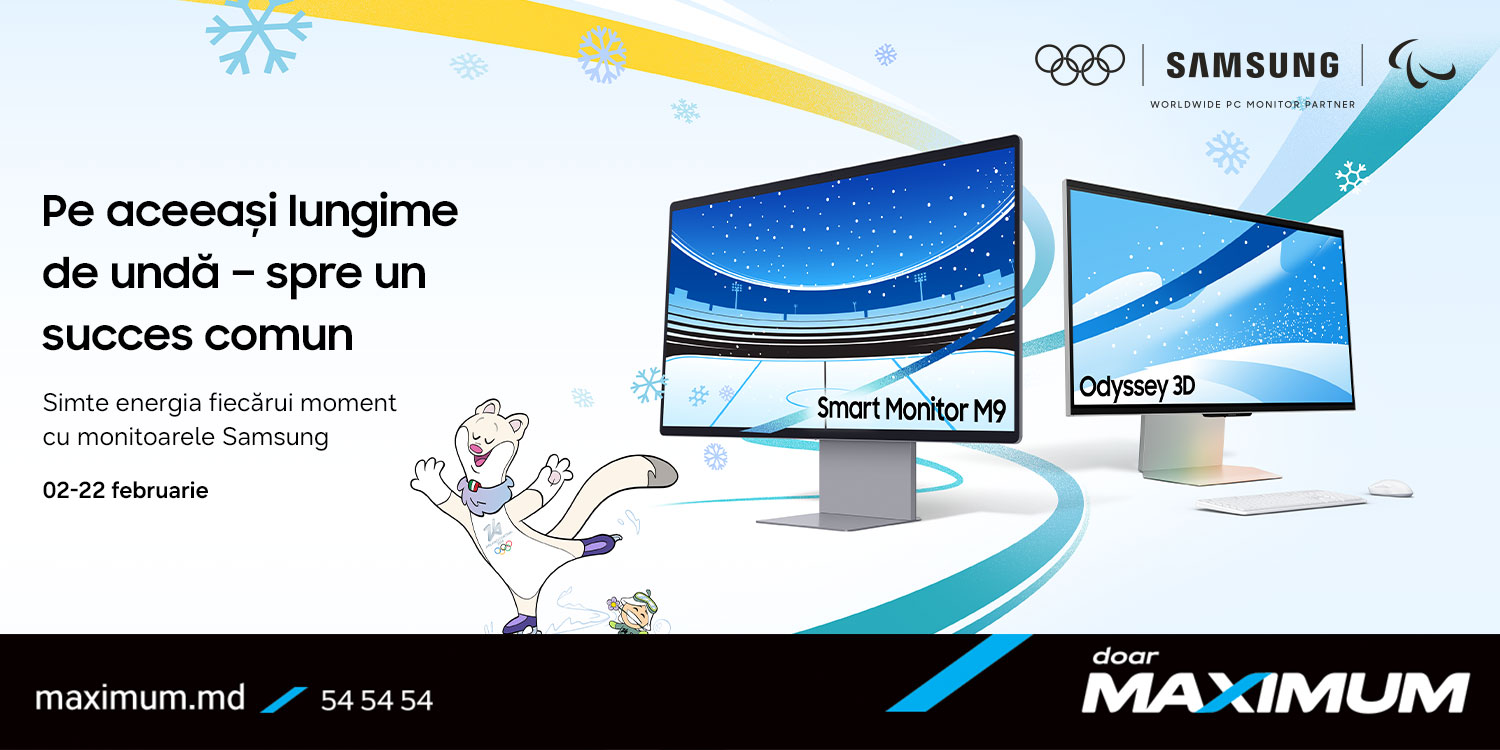 SAMSUNG
WORLDWIDE PC MONITOR PARTNER

Pe aceeași lungime de undă – spre un succes comun

Simte energia fiecărui moment cu monitoarele Samsung

02-22 februarie

Smart Monitor M9

Odyssey 3D

maximum.md 54 54 54

doar MAXIMUM